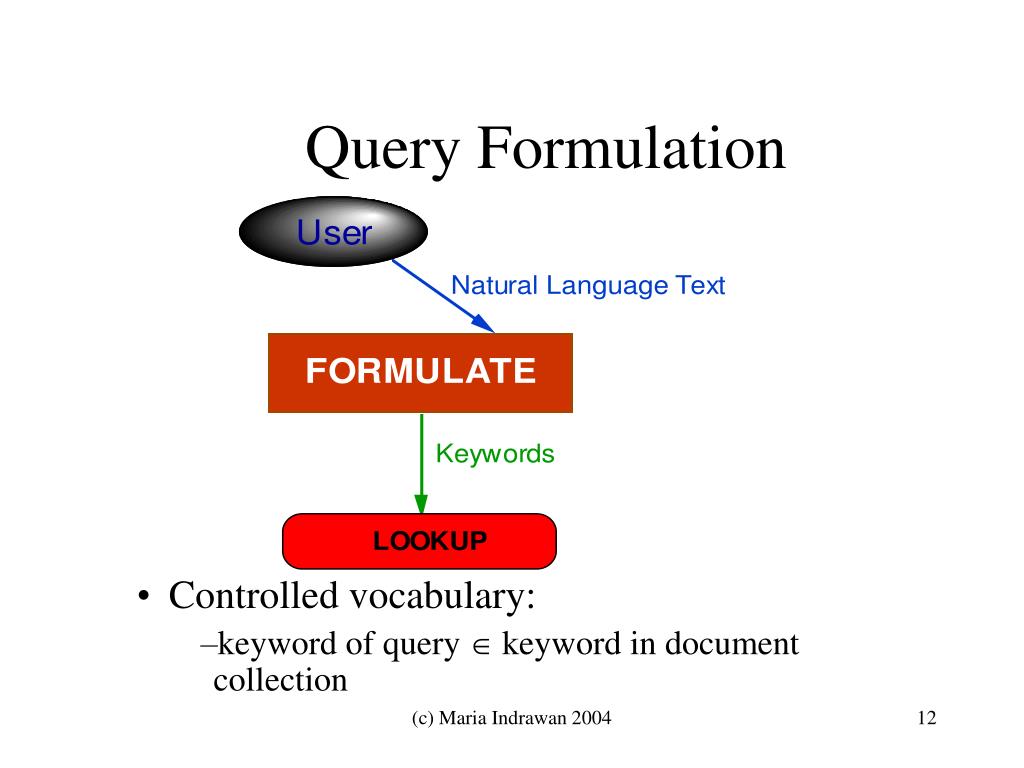 Query Formulation

User

Natural Language Text

FORMULATE

Keywords

LOOKUP

• Controlled vocabulary:

–keyword of query $\in$ keyword in document collection

(c) Maria Indrawan 2004

12